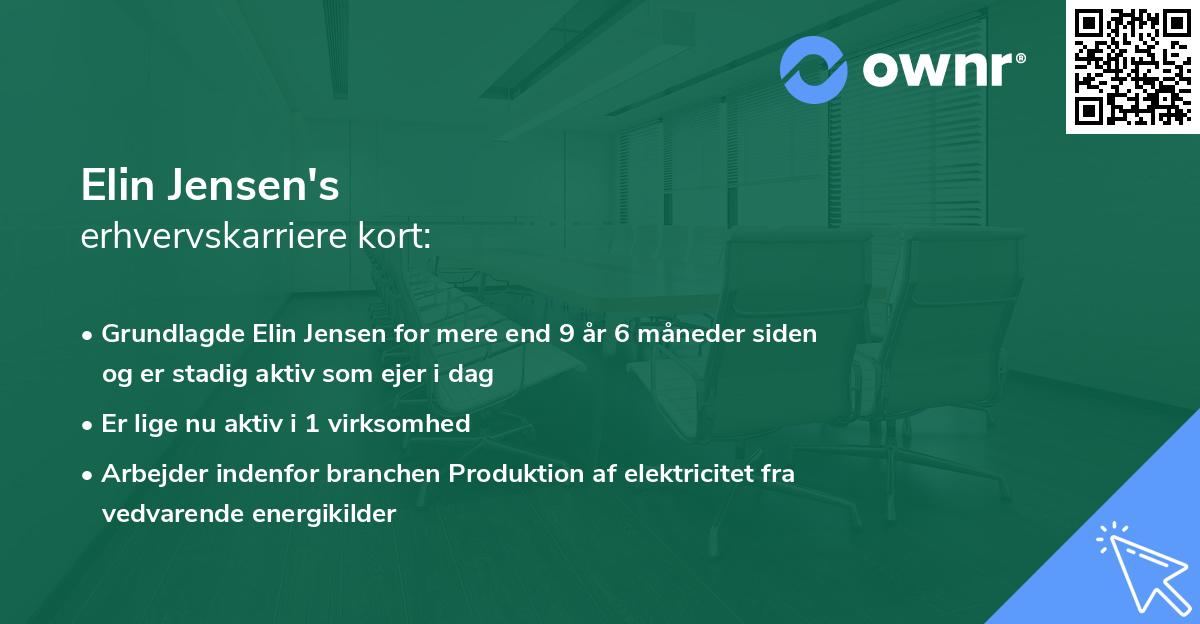 ownr®

Elin Jensen's
erhvervskarriere kort:

• Grundlagde Elin Jensen for mere end 9 år 6 måneder siden og er stadig aktiv som ejer i dag
• Er lige nu aktiv i 1 virksomhed
• Arbejder indenfor branchen Produktion af elektricitet fra vedvarende energikilder